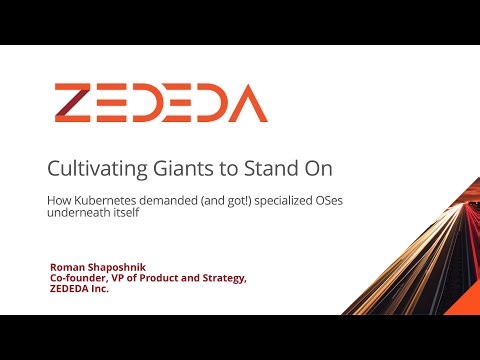 ZEDEDA

Cultivating Giants to Stand On

How Kubernetes demanded (and got!) specialized OSes underneath itself

Roman Shaposhnik
Co-founder, VP of Product and Strategy,
ZEDEDA Inc.